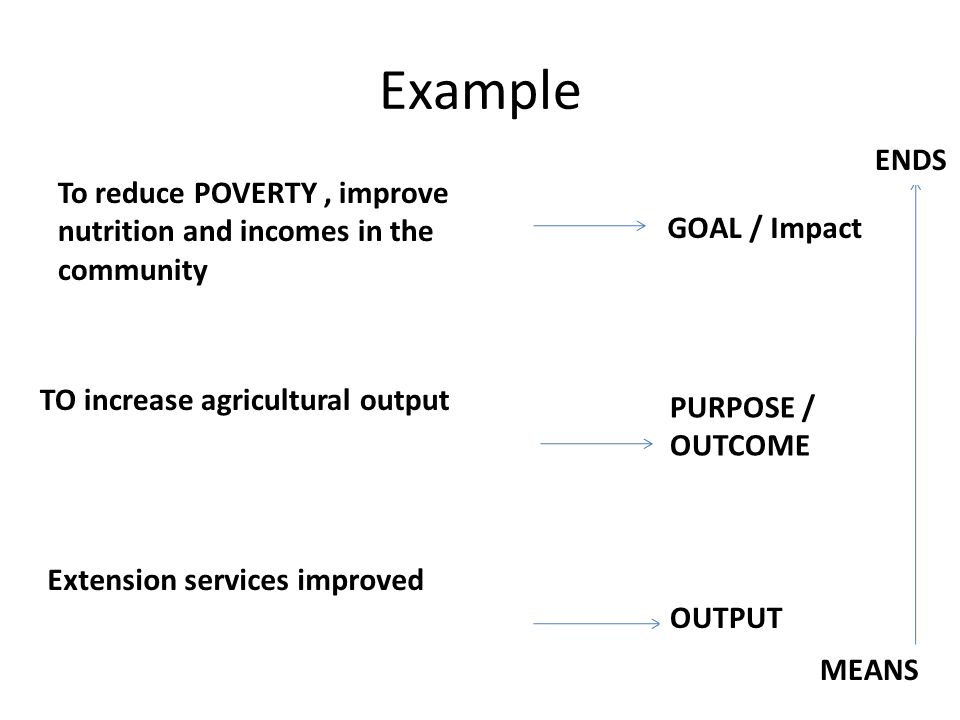 Example

ENDS

To reduce POVERTY , improve nutrition and incomes in the community

GOAL / Impact

TO increase agricultural output

PURPOSE / OUTCOME

Extension services improved

OUTPUT

MEANS